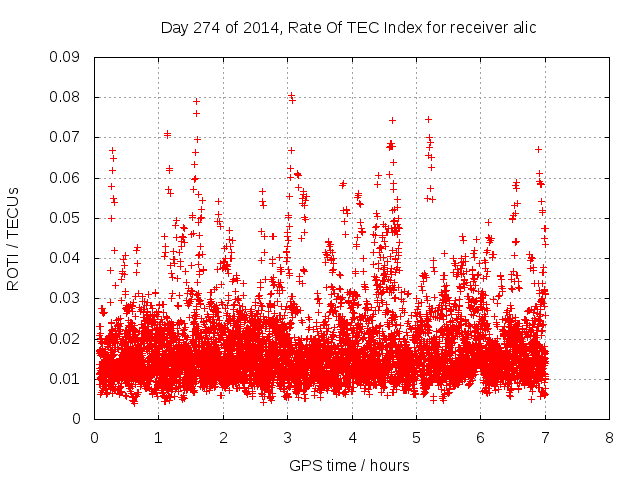 Day 274 of 2014, Rate Of TEC Index for receiver alic

ROTI / TECUs

0.09
0.08
0.07
0.06
0.05
0.04
0.03
0.02
0.01
0

0 1 2 3 4 5 6 7 8

GPS time / hours